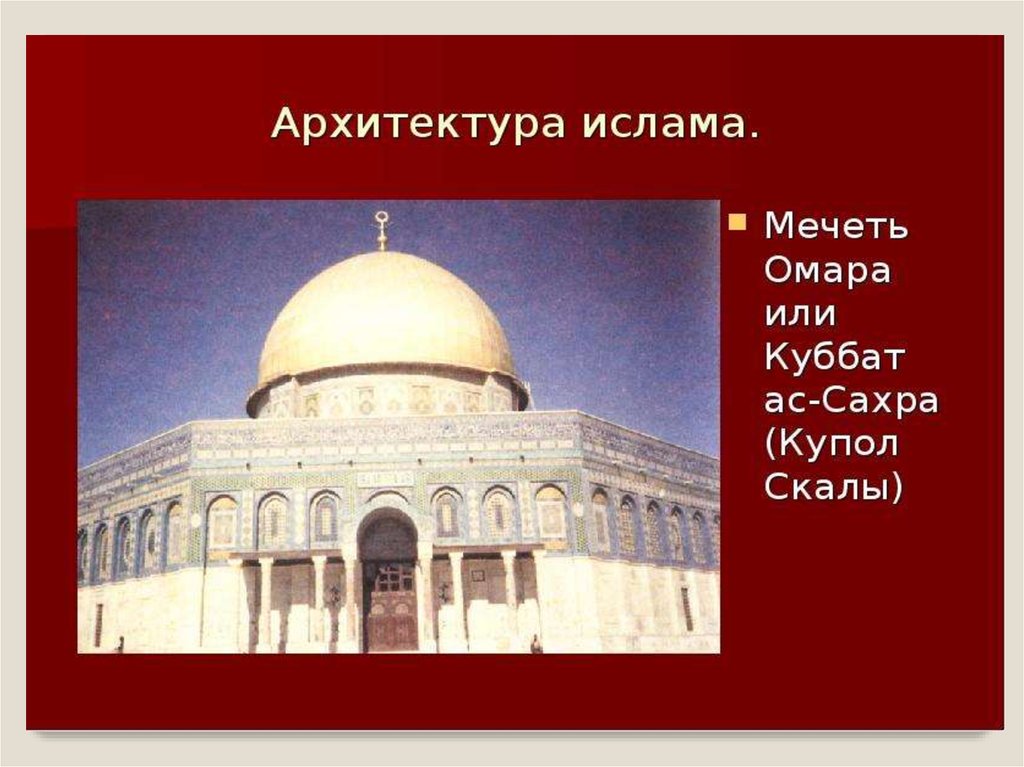 Архитектура ислама.

Мечеть Омара или Куббат ас-Сахра (Купол Скалы)